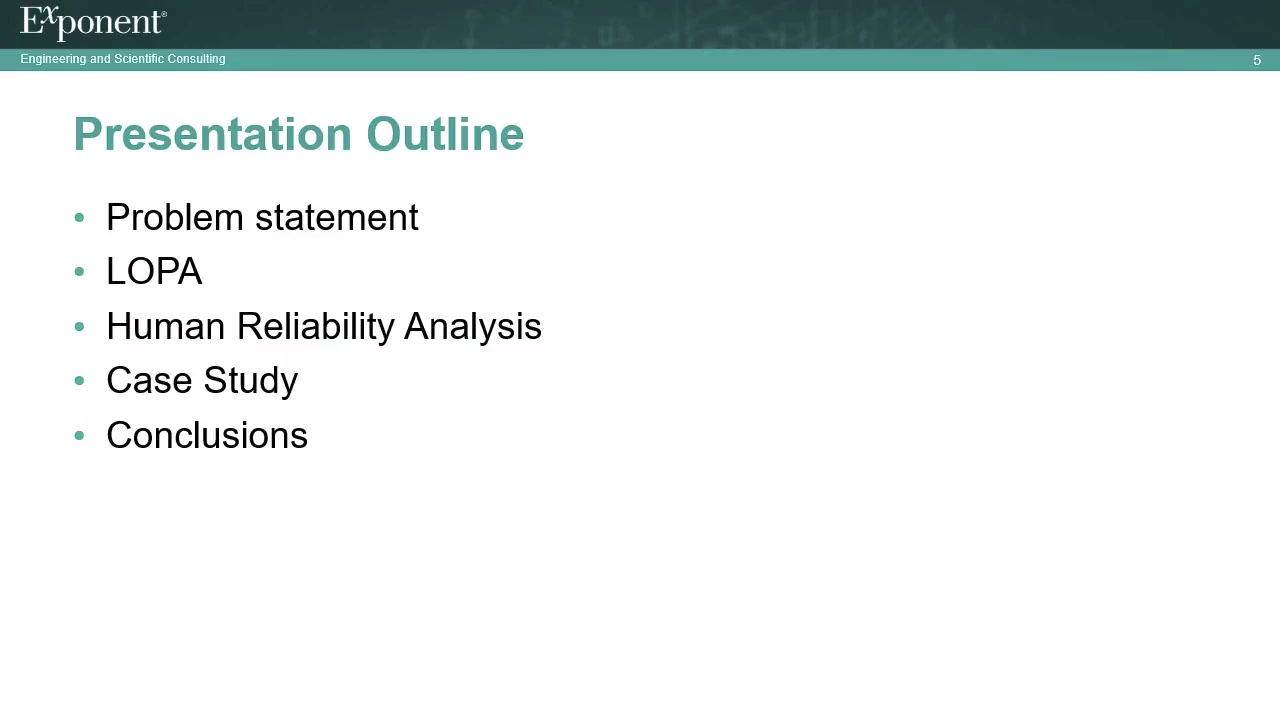 Exponent®

Engineering and Scientific Consulting

5

Presentation Outline

• Problem statement
• LOPA
• Human Reliability Analysis
• Case Study
• Conclusions